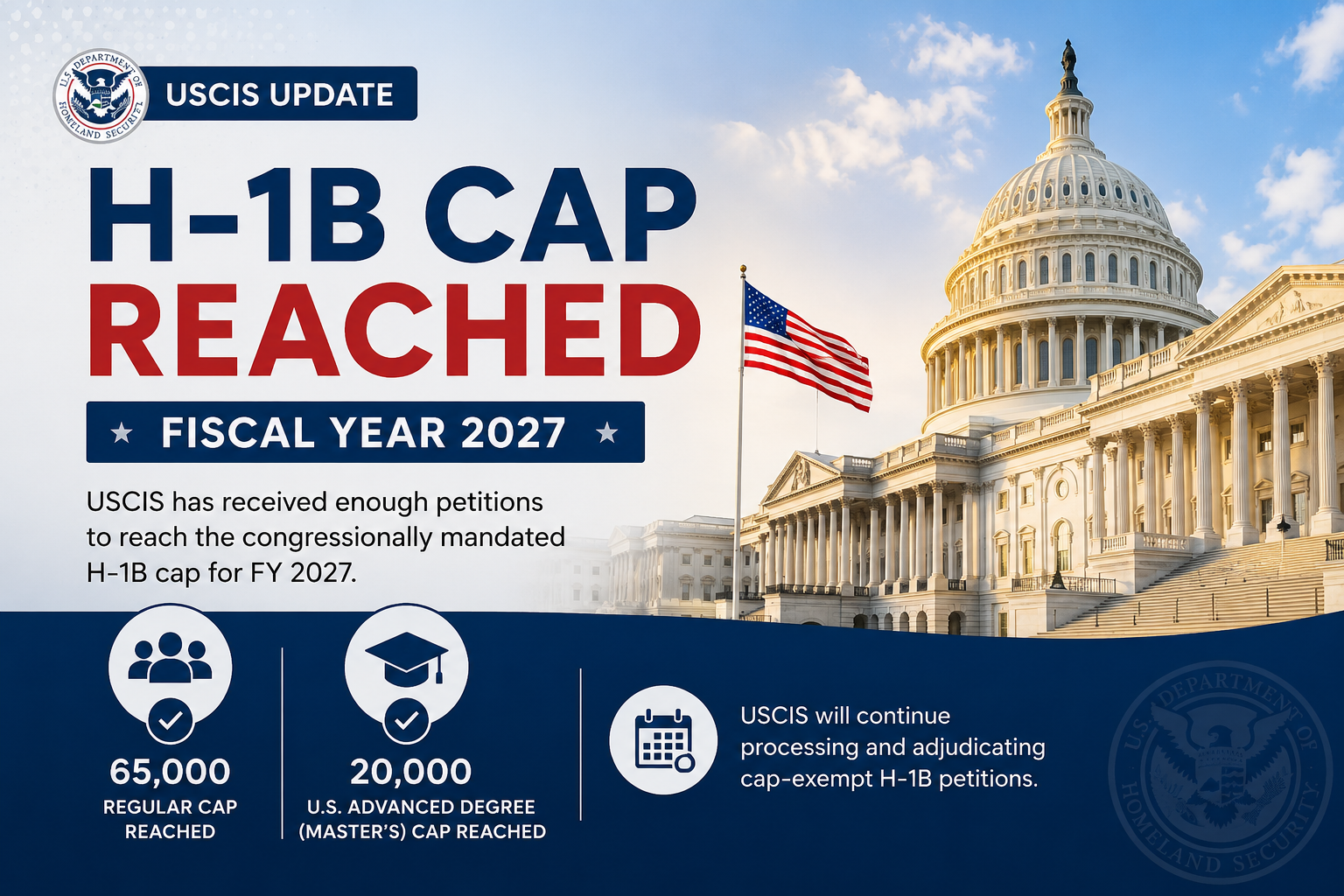 U.S. DEPARTMENT OF HOMELAND SECURITY

USCIS UPDATE

H-1B CAP REACHED

★ FISCAL YEAR 2027 ★

USCIS has received enough petitions to reach the congressionally mandated H-1B cap for FY 2027.

65,000
REGULAR CAP REACHED

20,000
U.S. ADVANCED DEGREE (MASTER'S) CAP REACHED

USCIS will continue processing and adjudicating cap-exempt H-1B petitions.

U.S. DEPARTMENT OF HOMELAND SECURITY